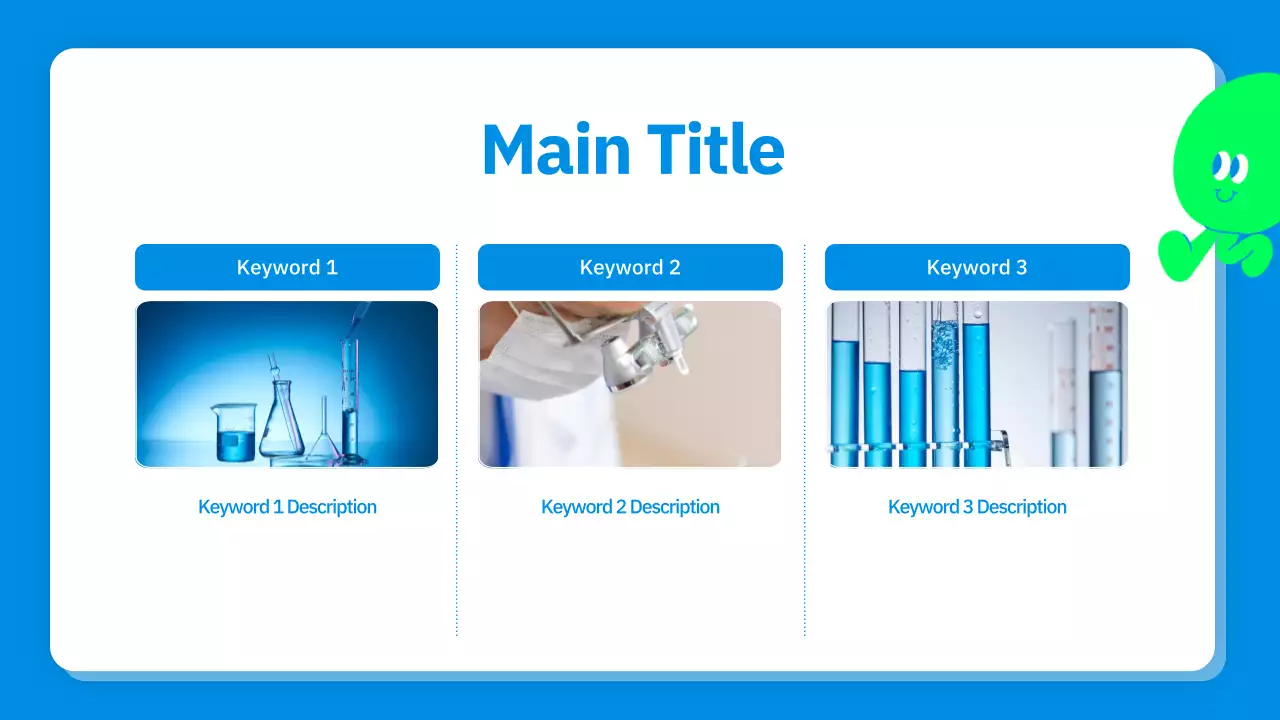 Main Title

Keyword 1

Keyword 1 Description

Keyword 2

Keyword 2 Description

Keyword 3

Keyword 3 Description